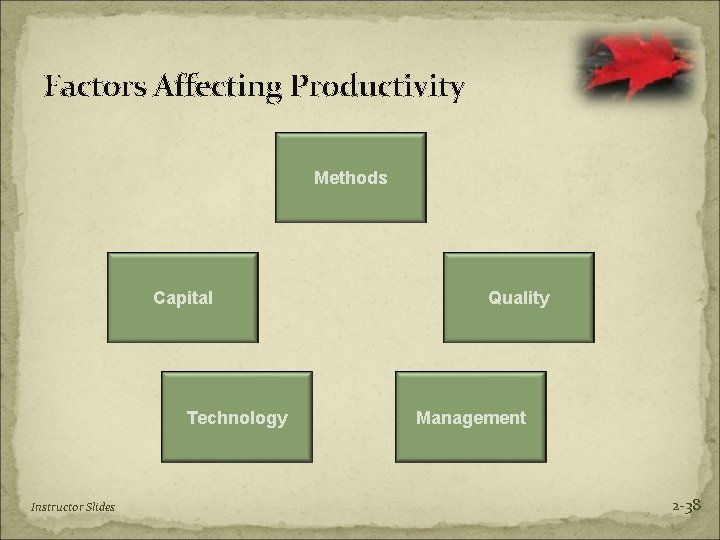 Factors Affecting Productivity

Methods

Capital

Quality

Technology

Management

Instructor Slides

2-38